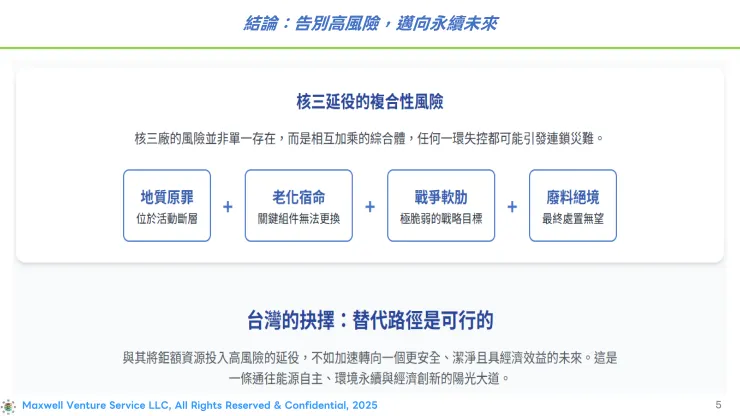 結論：告別高風險，邁向永續未來

核三延役的複合性風險

核三廠的風險並非單一存在，而是相互加乘的綜合體，任何一環失控都可能引發連鎖災難。

地質原罪
位於活動斷層

+

老化宿命
關鍵組件無法更換

+

戰爭軟肋
極脆弱的戰略目標

+

廢料絕境
最終處置無望

台灣的抉擇：替代路徑是可行的

與其將鉅額資源投入高風險的延役，不如加速轉向一個更安全、潔淨且具經濟效益的未來。這是一條通往能源自主、環境永續與經濟創新的陽光大道。

Maxwell Venture Service LLC, All Rights Reserved & Confidential, 2025

5